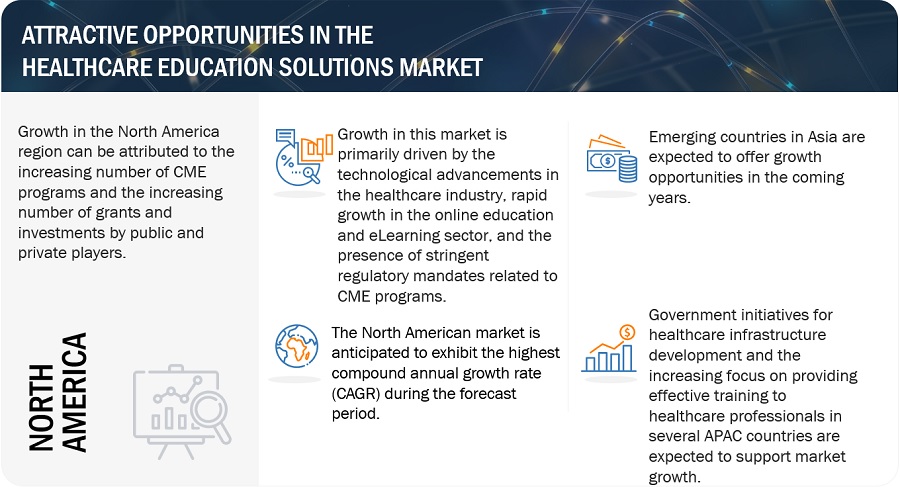 ATTRACTIVE OPPORTUNITIES IN THE HEALTHCARE EDUCATION SOLUTIONS MARKET

Growth in the North America region can be attributed to the increasing number of CME programs and the increasing number of grants and investments by public and private players.

NORTH AMERICA

Growth in this market is primarily driven by the technological advancements in the healthcare industry, rapid growth in the online education and eLearning sector, and the presence of stringent regulatory mandates related to CME programs.

The North American market is anticipated to exhibit the highest compound annual growth rate (CAGR) during the forecast period.

Emerging countries in Asia are expected to offer growth opportunities in the coming years.

Government initiatives for healthcare infrastructure development and the increasing focus on providing effective training to healthcare professionals in several APAC countries are expected to support market growth.